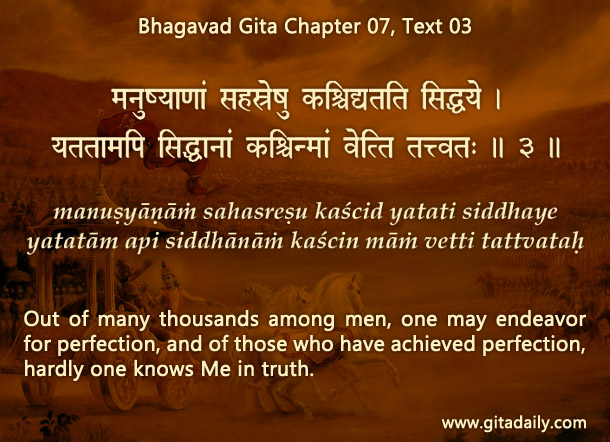 Bhagavad Gita Chapter 07, Text 03

मनुष्याणां सहस्रेषु कश्चिद्यतति सिद्धये ।
यततामपि सिद्धानां कश्चिन्मां वेत्ति तत्त्वतः ॥ ३ ॥

manuṣyāṇāṁ sahasreṣu kaścid yatati siddhaye
yatatām api siddhānāṁ kaścin māṁ vetti tattvataḥ

Out of many thousands among men, one may endeavor for perfection, and of those who have achieved perfection, hardly one knows Me in truth.

www.gitadaily.com